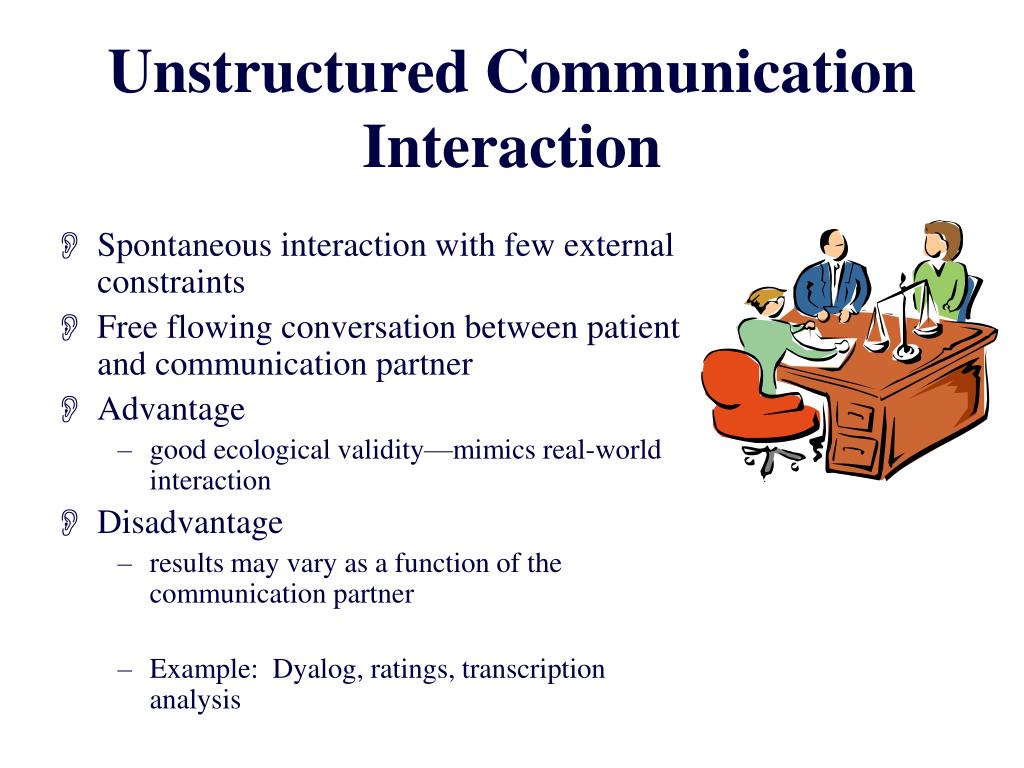 Unstructured Communication Interaction

Spontaneous interaction with few external constraints

Free flowing conversation between patient and communication partner

Advantage

– good ecological validity—mimics real-world interaction

Disadvantage

– results may vary as a function of the communication partner

– Example: Dyalog, ratings, transcription analysis